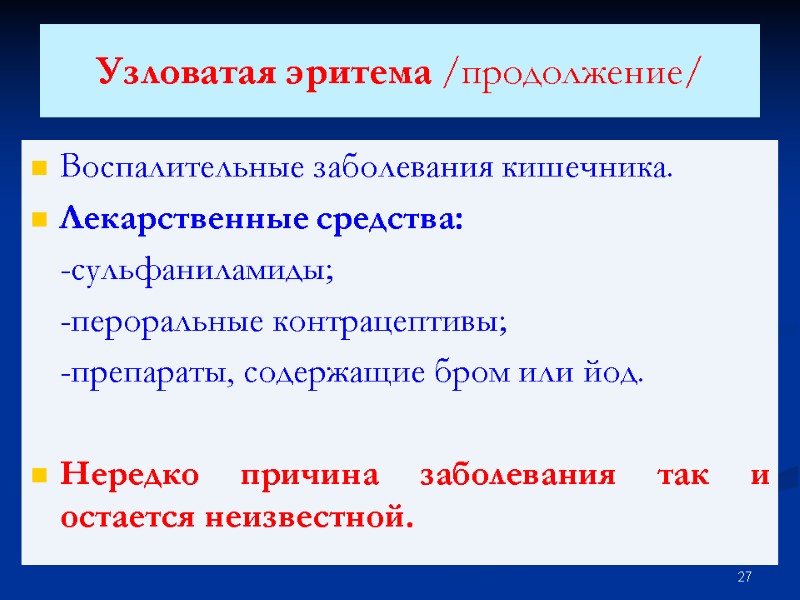 Узловатая эритема /продолжение/

Воспалительные заболевания кишечника.

Лекарственные средства:

-сульфаниламиды;

-пероральные контрацептивы;

-препараты, содержащие бром или йод.

Нередко причина заболевания так и остается неизвестной.

27